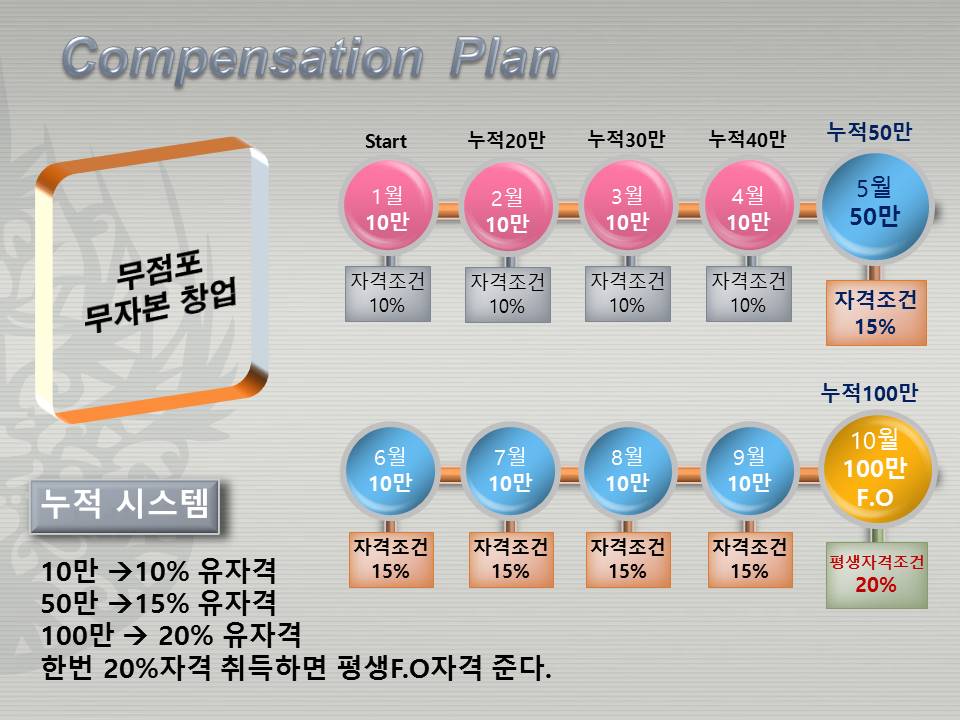 Compensation Plan

무점포
무자본 창업

Start
1월
10만
자격조건
10%

누적20만
2월
10만
자격조건
10%

누적30만
3월
10만
자격조건
10%

누적40만
4월
10만
자격조건
10%

누적50만
5월
50만
자격조건
15%

6월
10만
자격조건
15%

7월
10만
자격조건
15%

8월
10만
자격조건
15%

9월
10만
자격조건
15%

누적100만
10월
100만
F.O
평생자격조건
20%

누적 시스템

10만 →10% 유자격
50만 →15% 유자격
100만 → 20% 유자격
한번 20%자격 취득하면 평생F.O자격 준다.